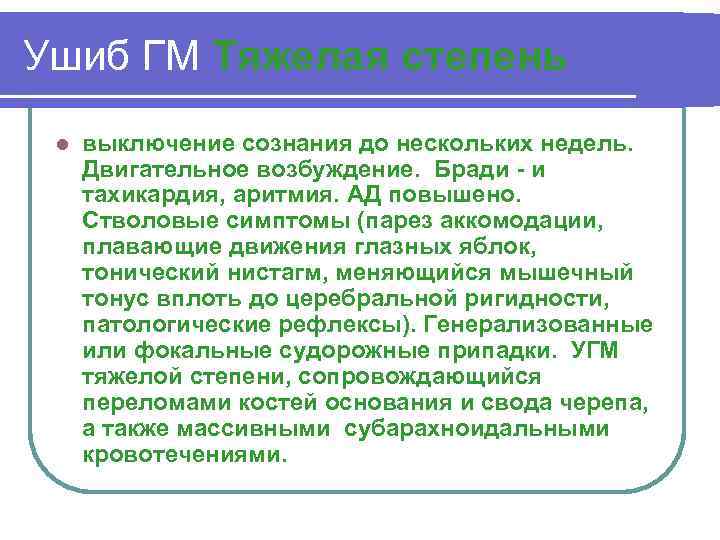 Ушиб ГМ Тяжелая степень

выключение сознания до нескольких недель. Двигательное возбуждение. Бради - и тахикардия, аритмия. АД повышено. Стволовые симптомы (парез аккомодации, плавающие движения глазных яблок, тонический нистагм, меняющийся мышечный тонус вплоть до церебральной ригидности, патологические рефлексы). Генерализованные или фокальные судорожные припадки. УГМ тяжелой степени, сопровождающийся переломами костей основания и свода черепа, а также массивными субарахноидальными кровотечениями.